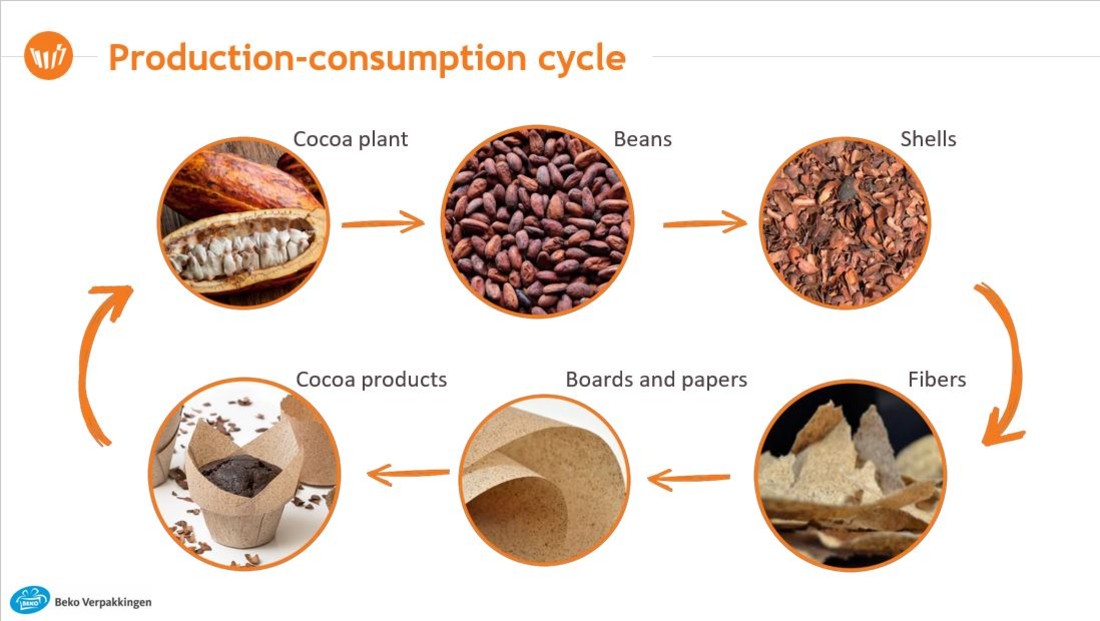 Production-consumption cycle

Cocoa plant

Beans

Shells

Fibers

Boards and papers

Cocoa products

BEKO

Beko Verpakkingen